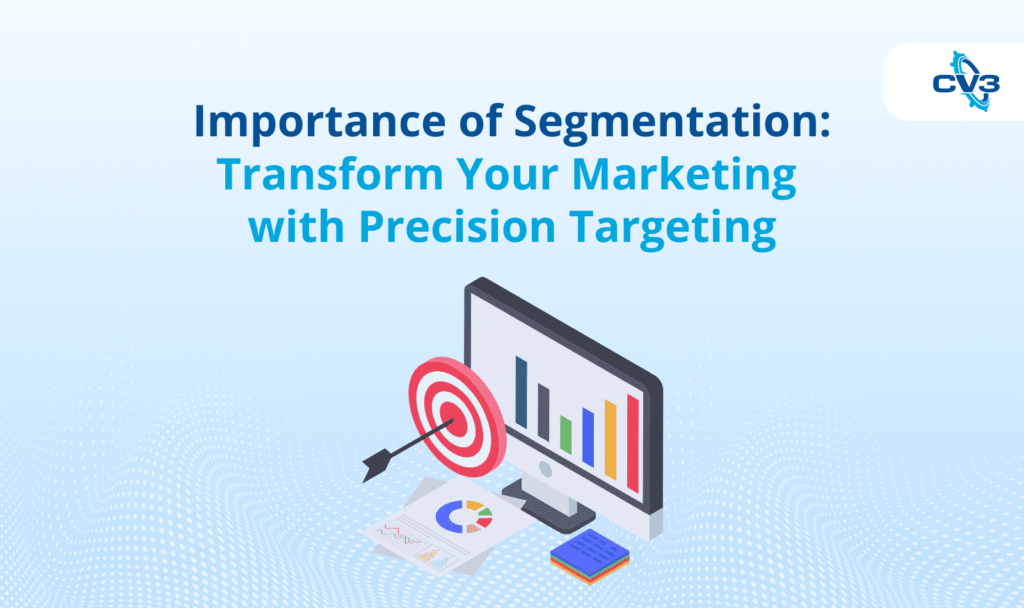 CV3

Importance of Segmentation:
Transform Your Marketing with Precision Targeting